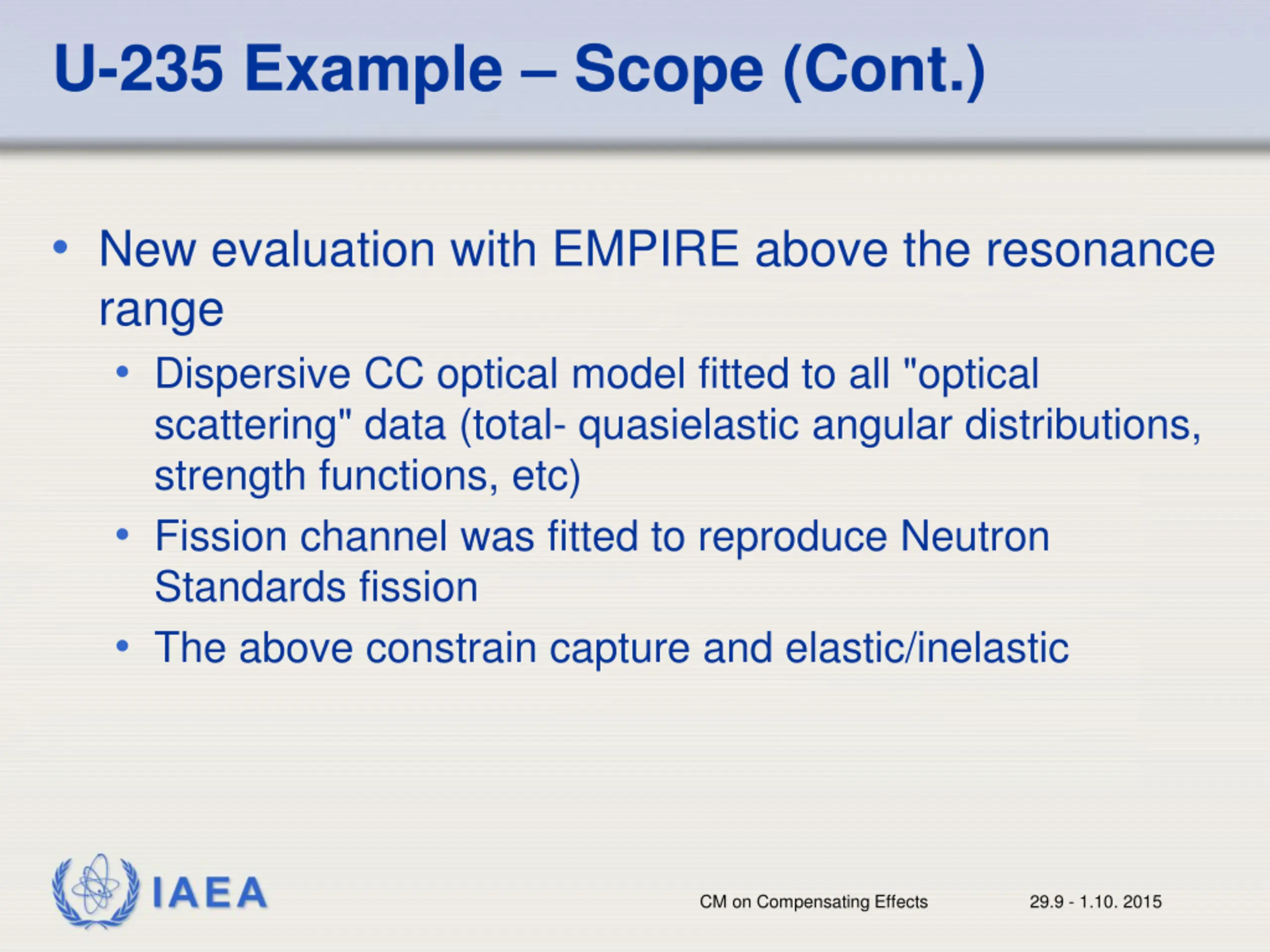 U-235 Example – Scope (Cont.)

• New evaluation with EMPIRE above the resonance range

• Dispersive CC optical model fitted to all "optical scattering" data (total- quasielastic angular distributions, strength functions, etc)

• Fission channel was fitted to reproduce Neutron Standards fission

• The above constrain capture and elastic/inelastic

IAEA

CM on Compensating Effects

29.9 - 1.10. 2015